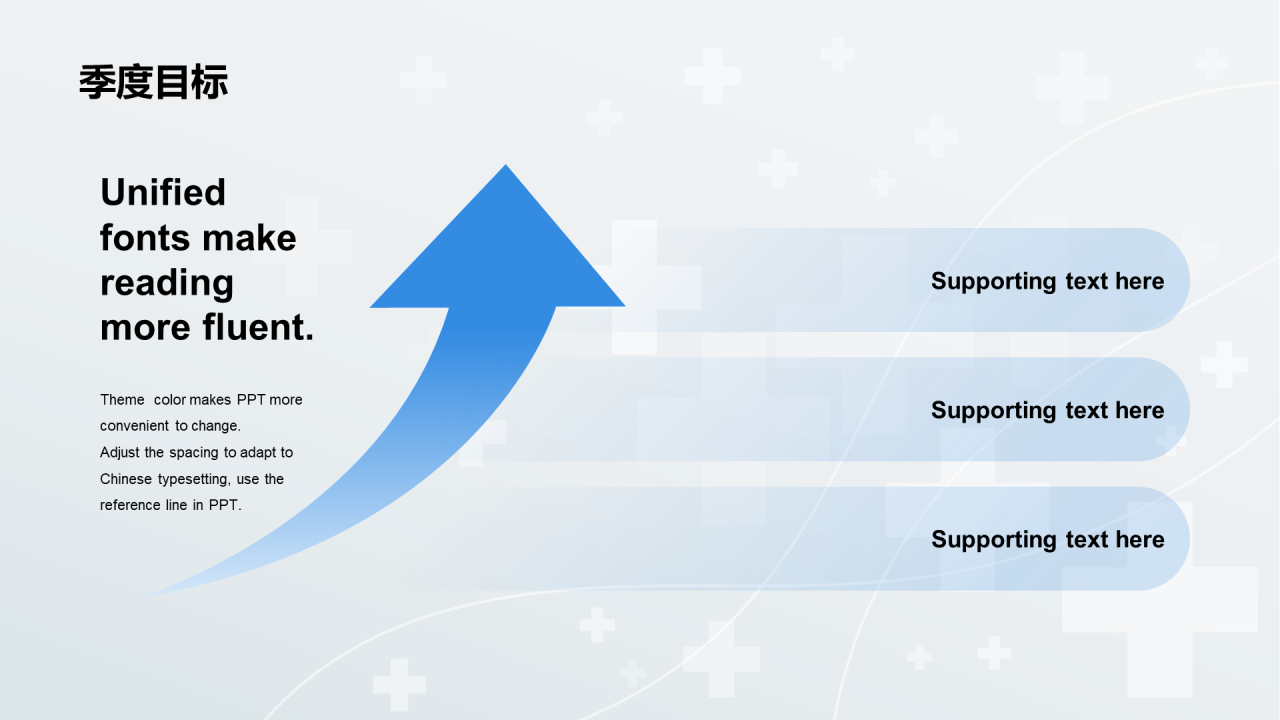 季度目标

Unified fonts make reading more fluent.

Theme color makes PPT more convenient to change.
Adjust the spacing to adapt to Chinese typesetting, use the reference line in PPT.

Supporting text here

Supporting text here

Supporting text here